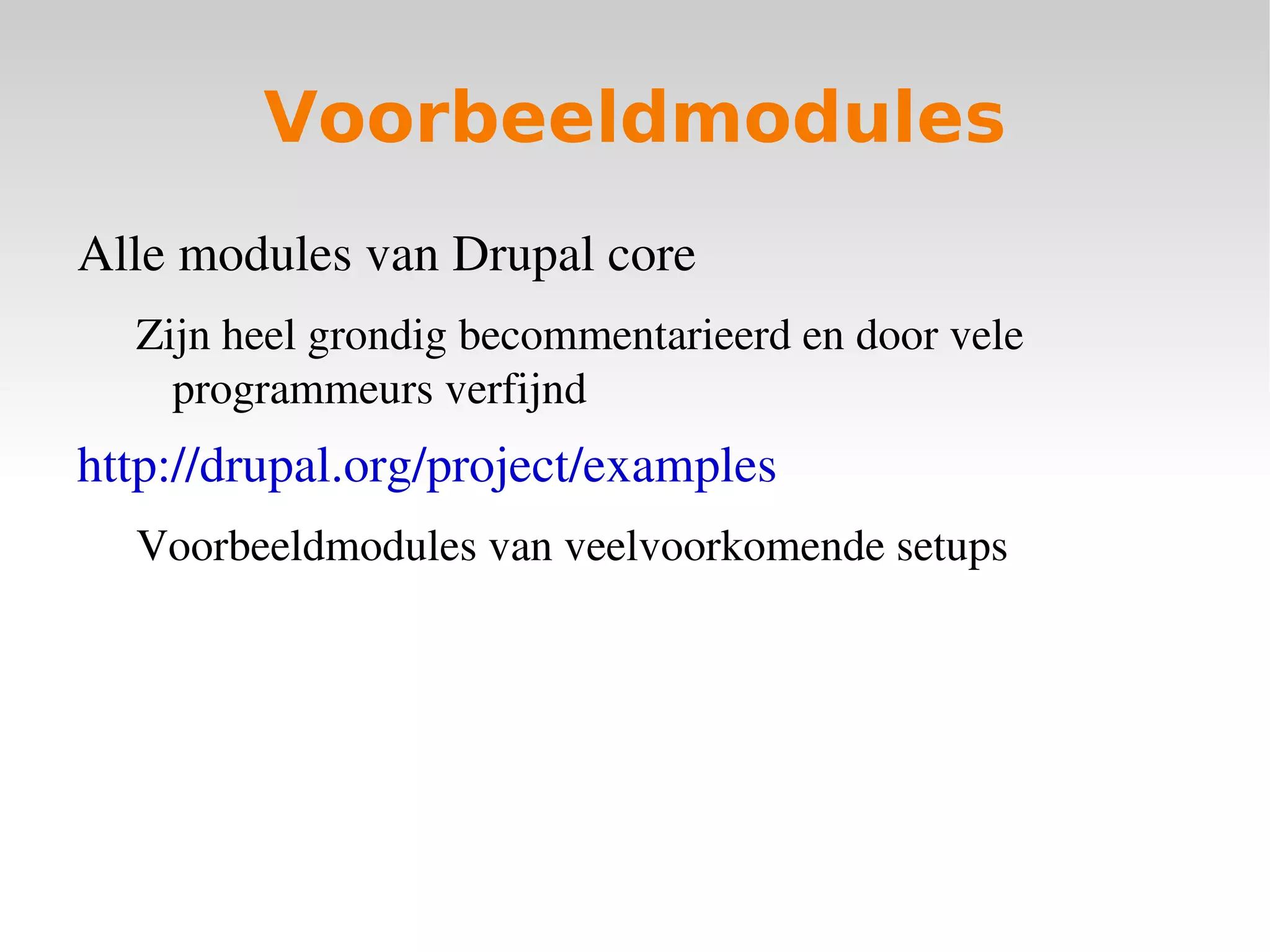 Voorbeeldmodules

Alle modules van Drupal core

Zijn heel grondig becommentarieerd en door vele programmeurs verfijnd

http://drupal.org/project/examples

Voorbeeldmodules van veelvoorkomende setups